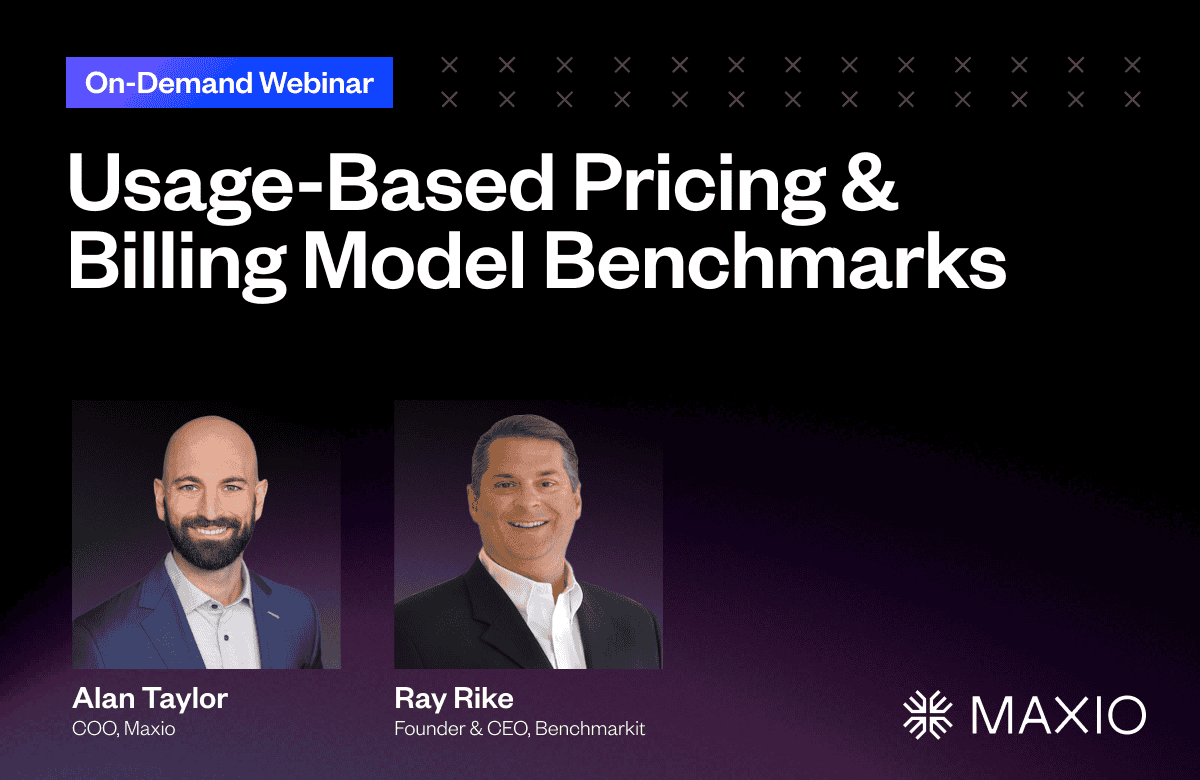 On-Demand Webinar

Usage-Based Pricing & Billing Model Benchmarks

Alan Taylor
COO, Maxio

Ray Rike
Founder & CEO, Benchmarkit

MAXIO